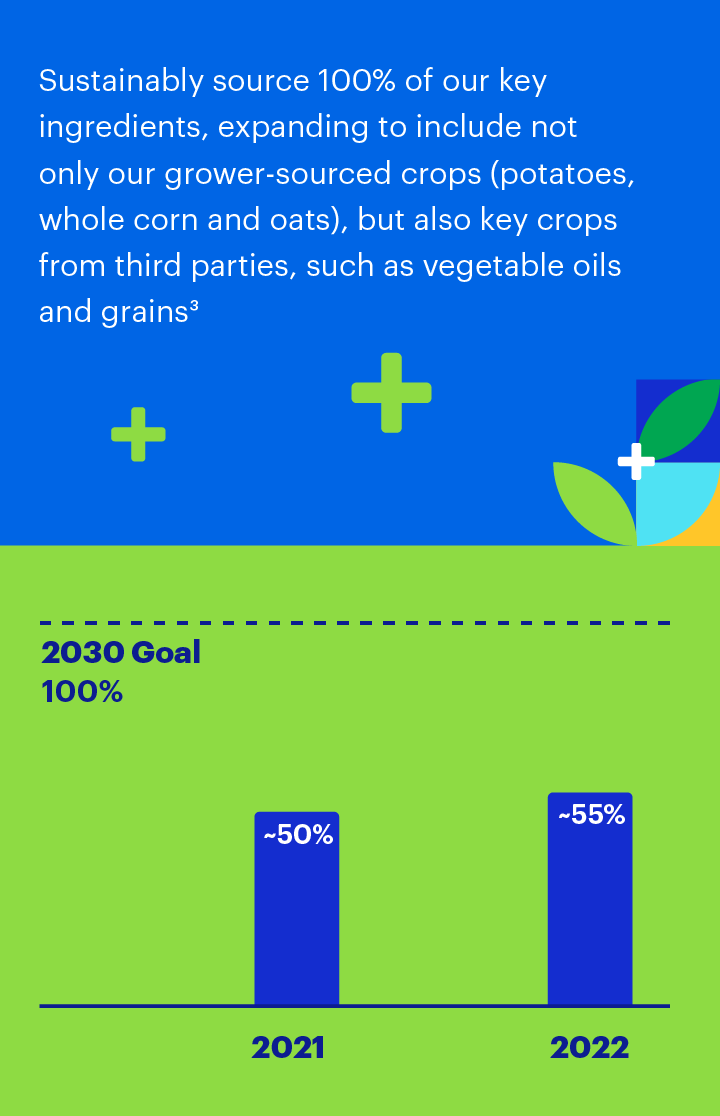 Sustainably source 100% of our key ingredients, expanding to include not only our grower-sourced crops (potatoes, whole corn and oats), but also key crops from third parties, such as vegetable oils and grains³

2030 Goal
100%

~50%

~55%

2021

2022